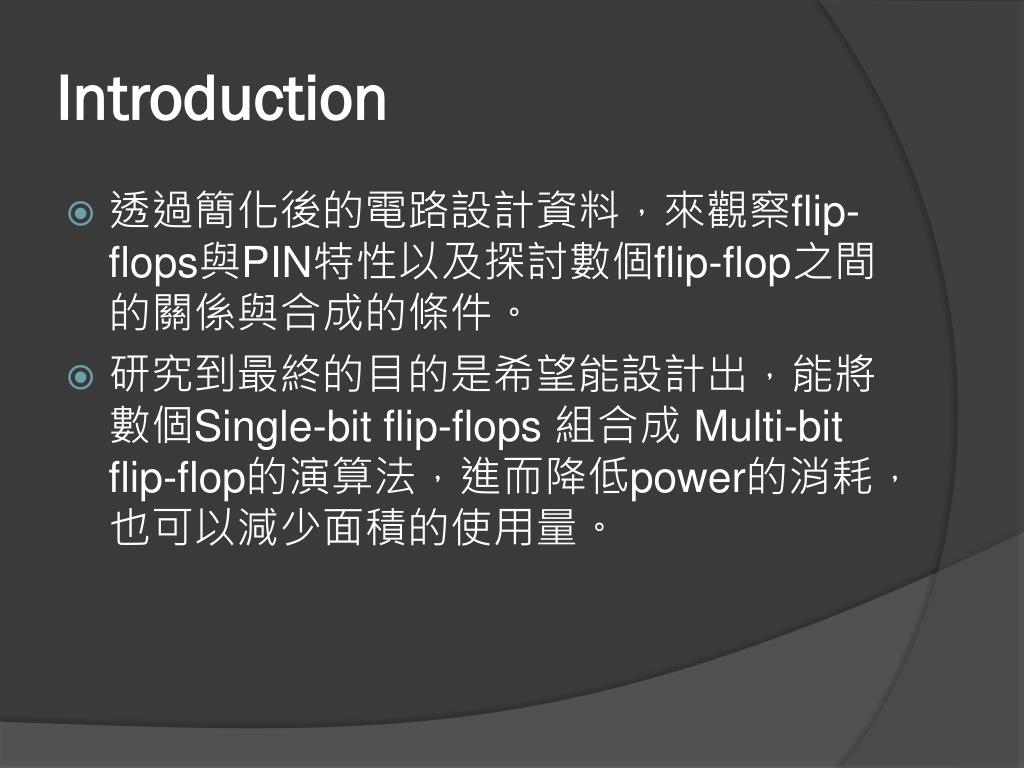 Introduction

透過簡化後的電路設計資料，來觀察flip-flops與PIN特性以及探討數個flip-flop之間的關係與合成的條件。

研究到最終的目的是希望能設計出，能將數個Single-bit flip-flops 組合成 Multi-bit flip-flop的演算法，進而降低power的消耗，也可以減少面積的使用量。